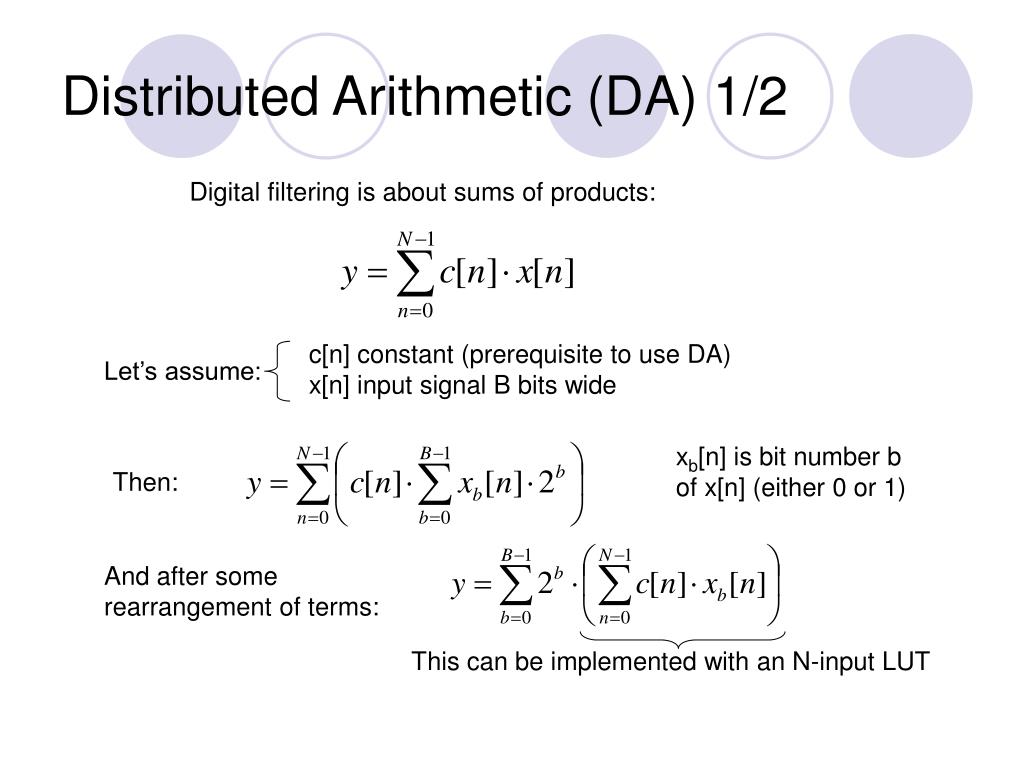 Distributed Arithmetic (DA) 1/2

Digital filtering is about sums of products:

$y = \sum_{n=0}^{N-1} c[n] \cdot x[n]$

Let's assume: c[n] constant (prerequisite to use DA)
x[n] input signal B bits wide

Then: $y = \sum_{n=0}^{N-1} \left( c[n] \cdot \sum_{b=0}^{B-1} x_b[n] \cdot 2^b \right)$

$x_b$[n] is bit number b of x[n] (either 0 or 1)

And after some rearrangement of terms: $y = \sum_{b=0}^{B-1} 2^b \cdot \left( \sum_{n=0}^{N-1} c[n] \cdot x_b[n] \right)$

This can be implemented with an N-input LUT